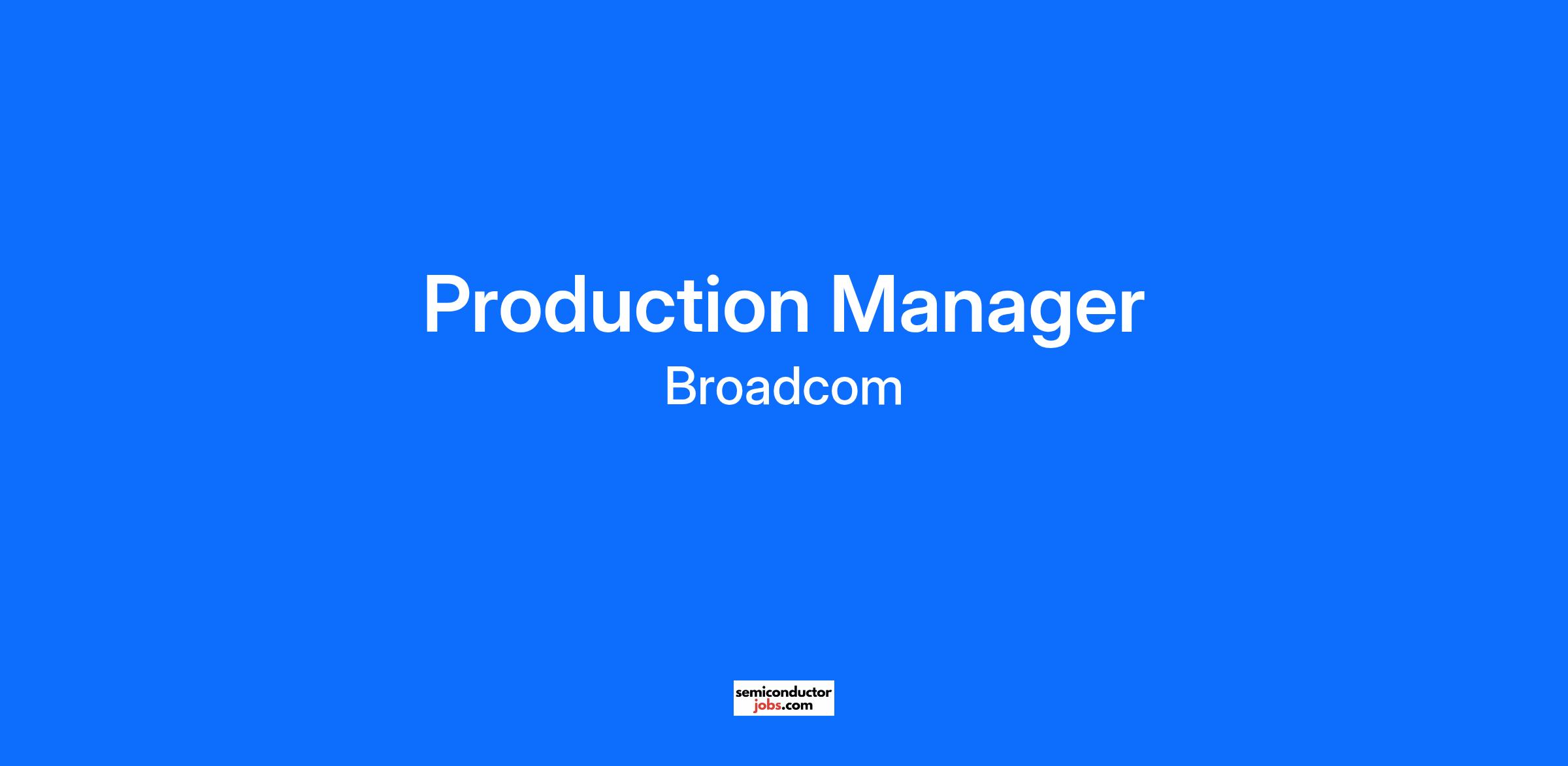 Production Manager

Broadcom

semiconductor
jobs.com